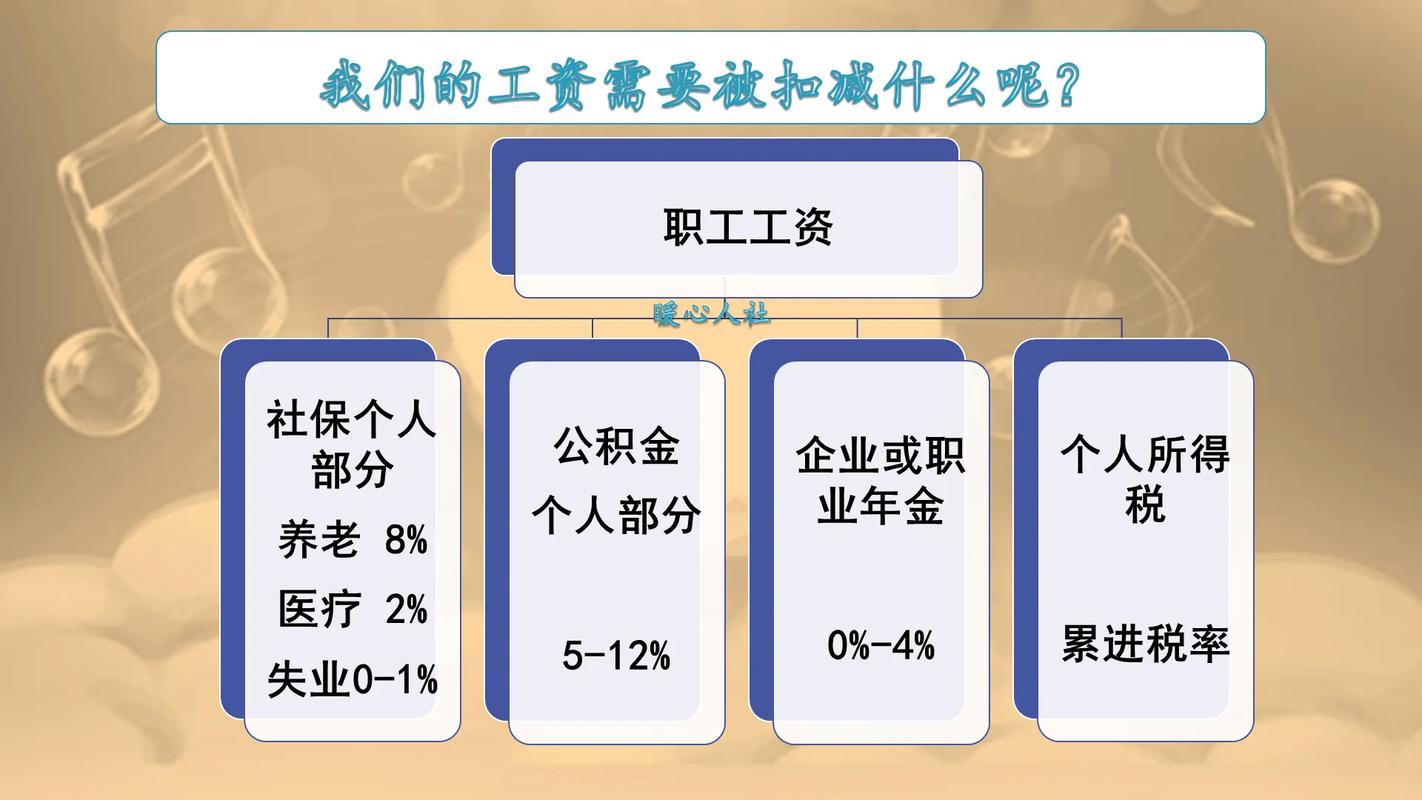 我们的工资需要被扣减什么呢？

职工工资

暖心人社

社保个人部分

养老 8%

医疗 2%

失业0-1%

公积金

个人部分

5-12%

企业或职业年金

0%-4%

个人所得税

累进税率